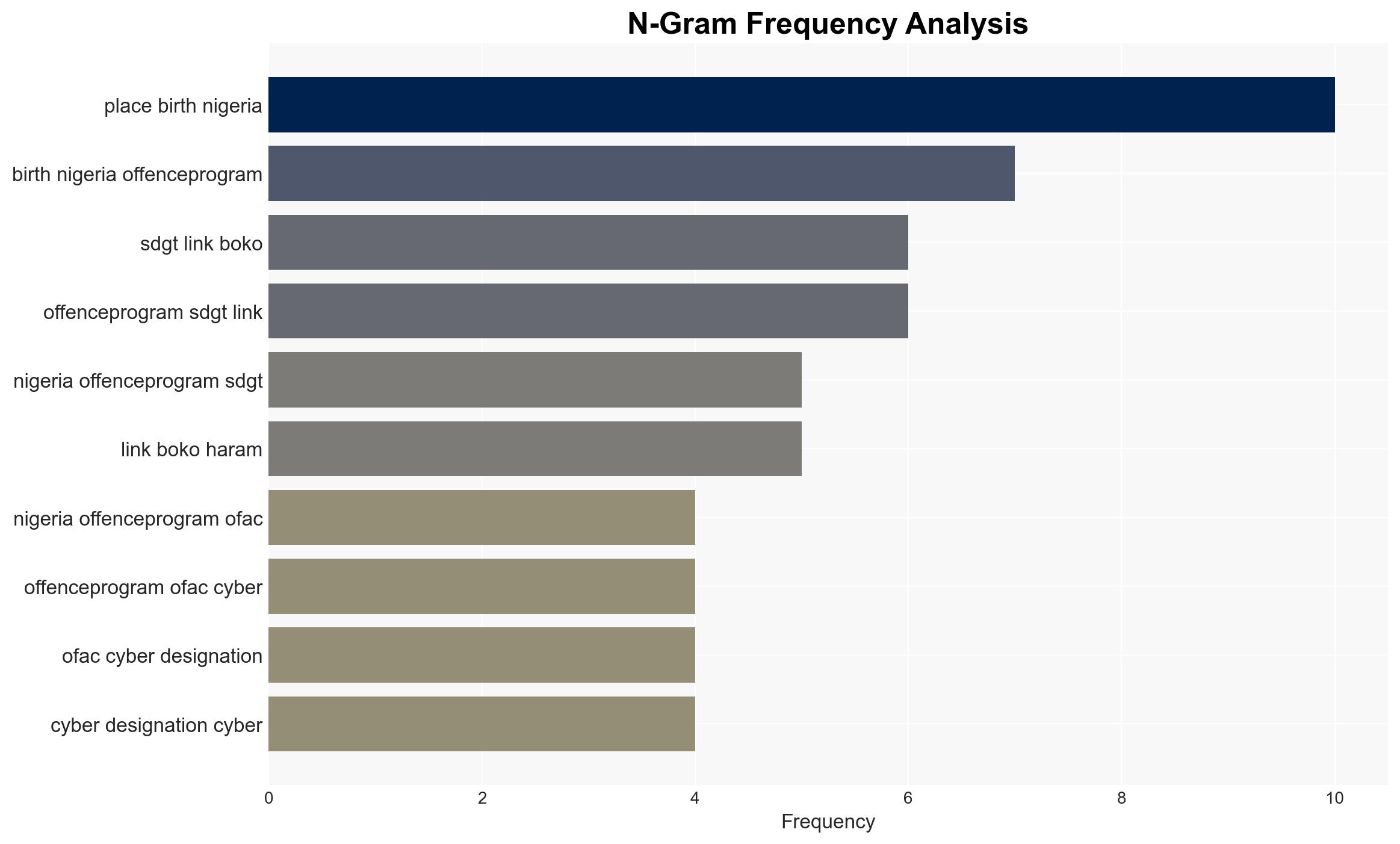 N-Gram Frequency Analysis

place birth nigeria
birth nigeria offenceprogram
sdgt link boko
offenceprogram sdgt link
nigeria offenceprogram sdgt
link boko haram
nigeria offenceprogram ofac
offenceprogram ofac cyber
ofac cyber designation
cyber designation cyber

0
2
4
6
8
10
Frequency